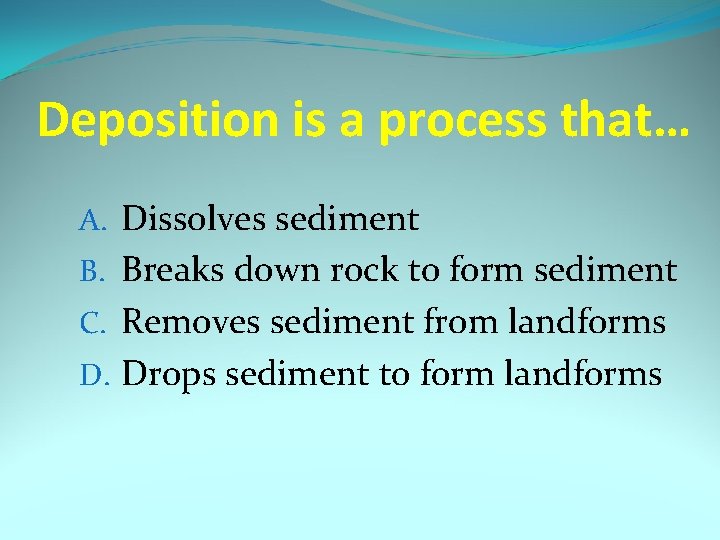 Deposition is a process that…

A. Dissolves sediment
B. Breaks down rock to form sediment
C. Removes sediment from landforms
D. Drops sediment to form landforms